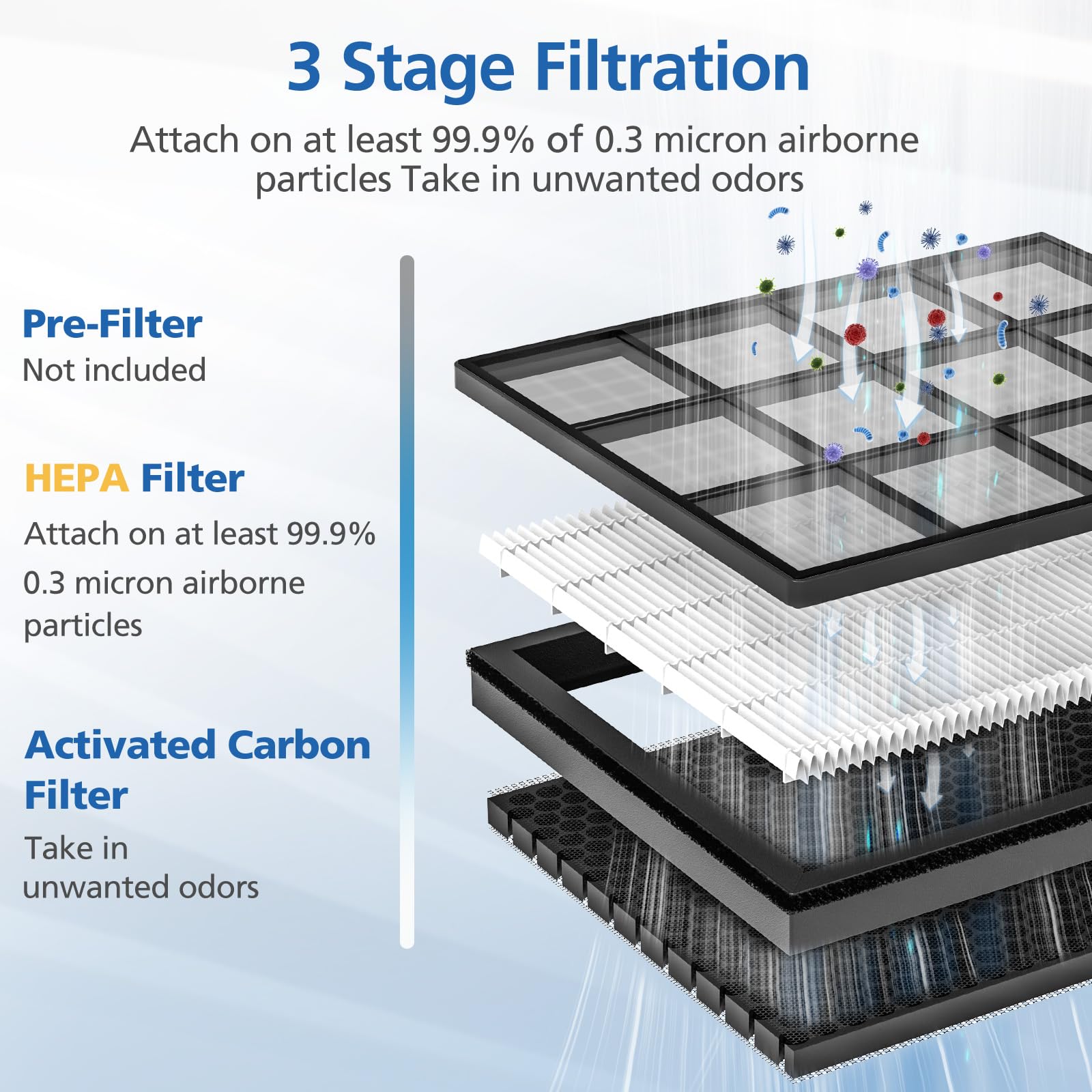 3 Stage Filtration

Attach on at least 99.9% of 0.3 micron airborne particles Take in unwanted odors

Pre-Filter
Not included

HEPA Filter
Attach on at least 99.9% 0.3 micron airborne particles

Activated Carbon Filter
Take in unwanted odors